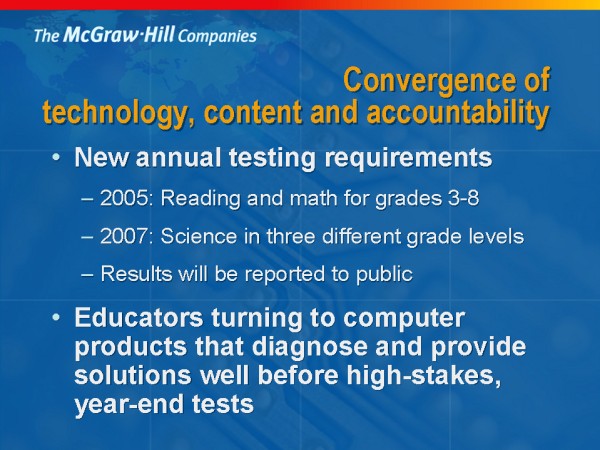 The McGraw·Hill Companies

Convergence of technology, content and accountability

• New annual testing requirements

– 2005: Reading and math for grades 3-8

– 2007: Science in three different grade levels

– Results will be reported to public

• Educators turning to computer products that diagnose and provide solutions well before high-stakes, year-end tests